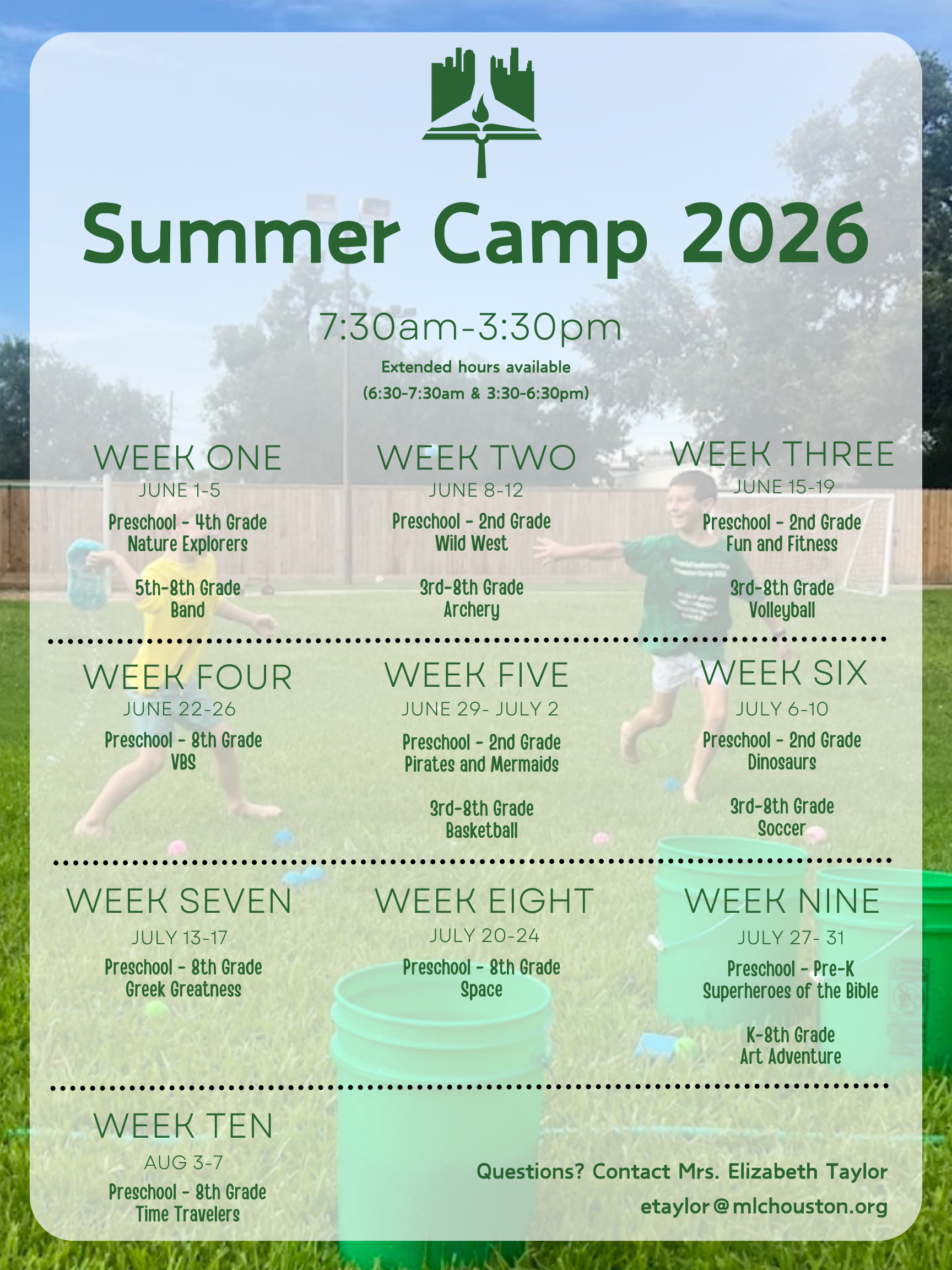 Summer Camp 2026

7:30am-3:30pm

Extended hours available
(6:30-7:30am & 3:30-6:30pm)

WEEK ONE
JUNE 1-5
Preschool - 4th Grade
Nature Explorers

5th-8th Grade
Band

WEEK TWO
JUNE 8-12
Preschool - 2nd Grade
Wild West

3rd-8th Grade
Archery

WEEK THREE
JUNE 15-19
Preschool - 2nd Grade
Fun and Fitness

3rd-8th Grade
Volleyball

WEEK FOUR
JUNE 22-26
Preschool - 8th Grade
VBS

WEEK FIVE
JUNE 29- JULY 2
Preschool - 2nd Grade
Pirates and Mermaids

3rd-8th Grade
Basketball

WEEK SIX
JULY 6-10
Preschool - 2nd Grade
Dinosaurs

3rd-8th Grade
Soccer

WEEK SEVEN
JULY 13-17
Preschool - 8th Grade
Greek Greatness

WEEK EIGHT
JULY 20-24
Preschool - 8th Grade
Space

WEEK NINE
JULY 27- 31
Preschool - Pre-K
Superheroes of the Bible

K-8th Grade
Art Adventure

WEEK TEN
AUG 3-7
Preschool - 8th Grade
Time Travelers

Questions? Contact Mrs. Elizabeth Taylor
etaylor@mlchouston.org